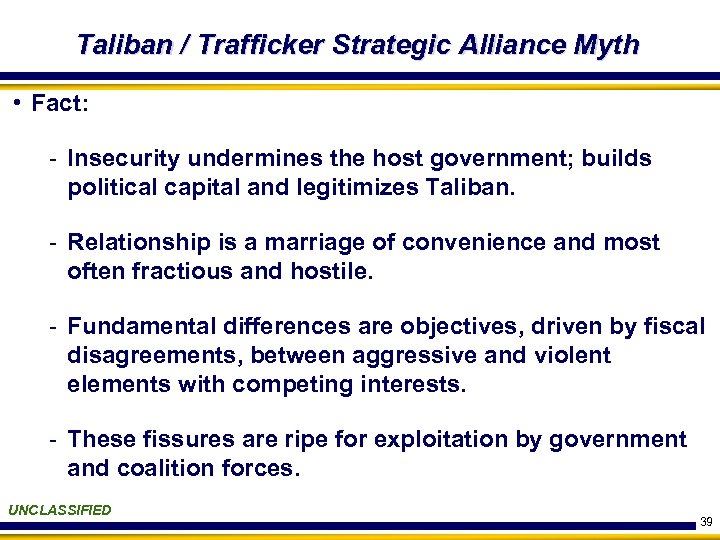 Taliban / Trafficker Strategic Alliance Myth

• Fact:

- Insecurity undermines the host government; builds political capital and legitimizes Taliban.

- Relationship is a marriage of convenience and most often fractious and hostile.

- Fundamental differences are objectives, driven by fiscal disagreements, between aggressive and violent elements with competing interests.

- These fissures are ripe for exploitation by government and coalition forces.

UNCLASSIFIED

39